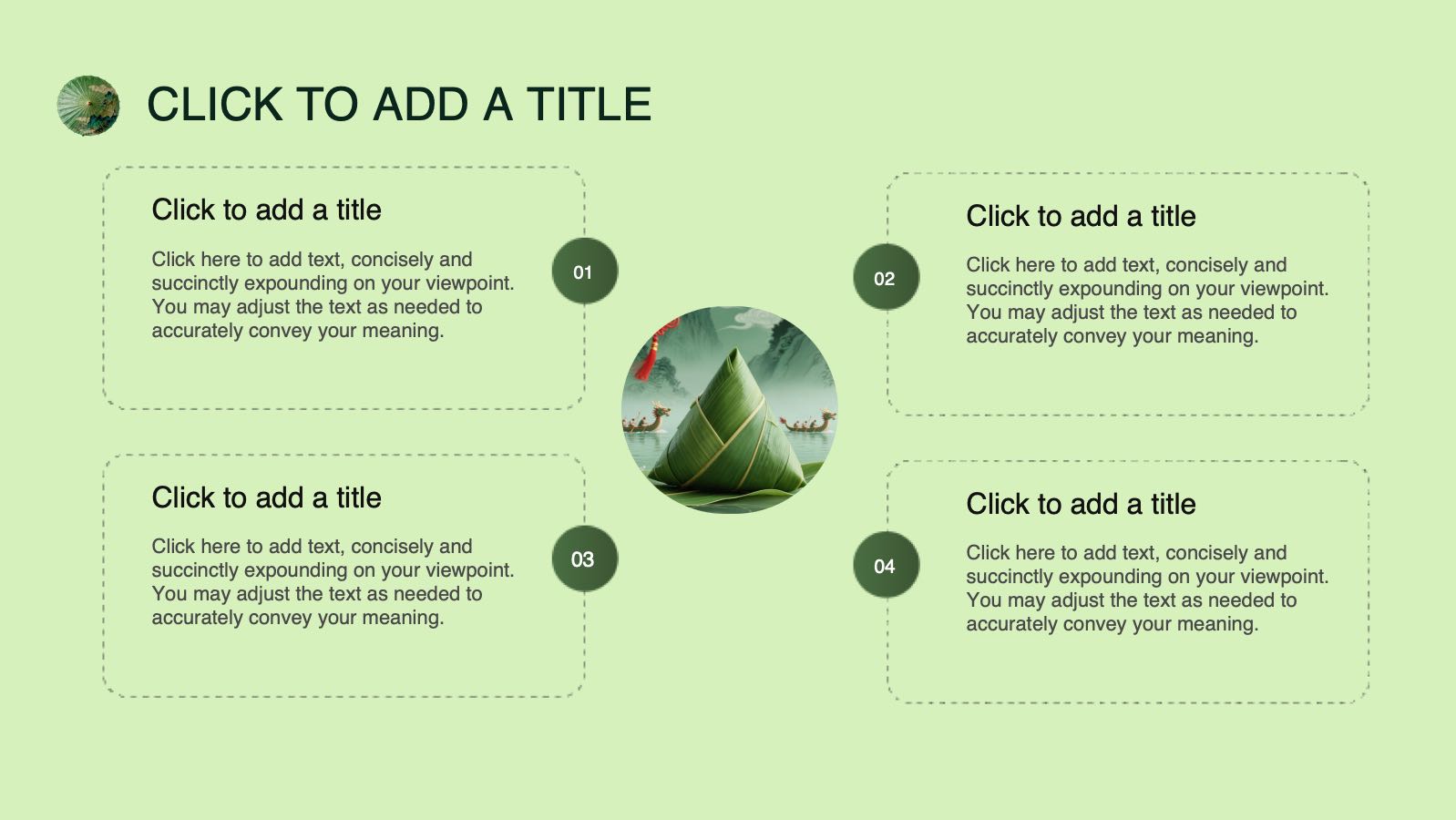 CLICK TO ADD A TITLE

Click to add a title

Click here to add text, concisely and succinctly expounding on your viewpoint. You may adjust the text as needed to accurately convey your meaning.

01

Click to add a title

Click here to add text, concisely and succinctly expounding on your viewpoint. You may adjust the text as needed to accurately convey your meaning.

03

02

Click to add a title

Click here to add text, concisely and succinctly expounding on your viewpoint. You may adjust the text as needed to accurately convey your meaning.

04

Click to add a title

Click here to add text, concisely and succinctly expounding on your viewpoint. You may adjust the text as needed to accurately convey your meaning.